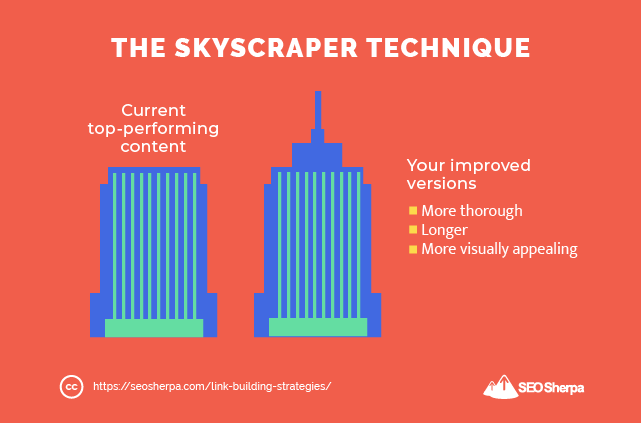 THE SKYSCRAPER TECHNIQUE

Current top-performing content

Your improved versions

More thorough
Longer
More visually appealing

cc https://seosherpa.com/link-building-strategies/

SEO Sherpa